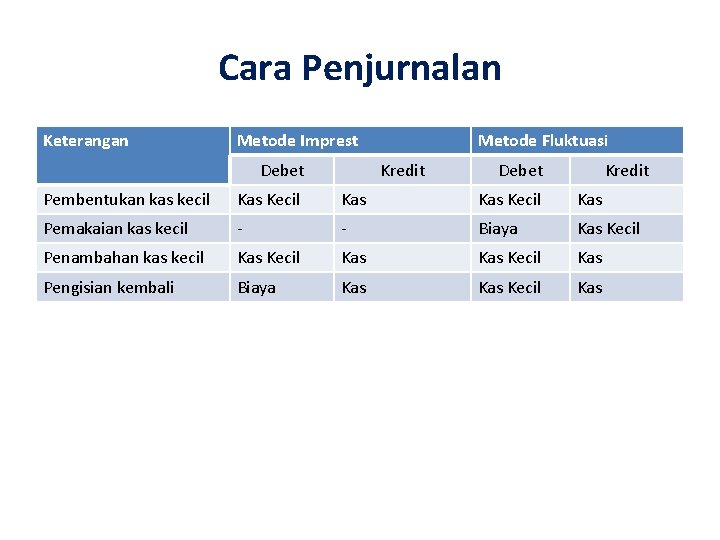 Cara Penjurnalan

| Keterangan | Metode Imprest | | Metode Fluktuasi | |
|---|---|---|---|---|
| | Debet | Kredit | Debet | Kredit |
| Pembentukan kas kecil | Kas Kecil | Kas | Kas Kecil | Kas |
| Pemakaian kas kecil | - | - | Biaya | Kas Kecil |
| Penambahan kas kecil | Kas Kecil | Kas | Kas Kecil | Kas |
| Pengisian kembali | Biaya | Kas | Kas Kecil | Kas |